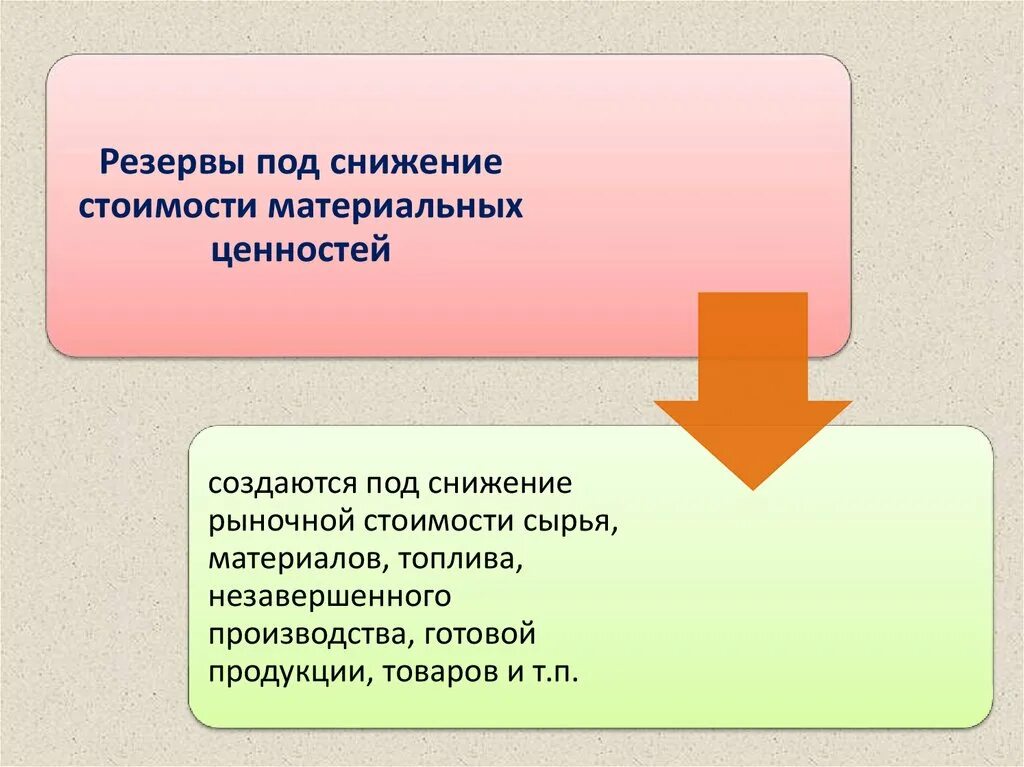 Резервы под снижение стоимости материальных ценностей

создаются под снижение рыночной стоимости сырья, материалов, топлива, незавершенного производства, готовой продукции, товаров и т.п.